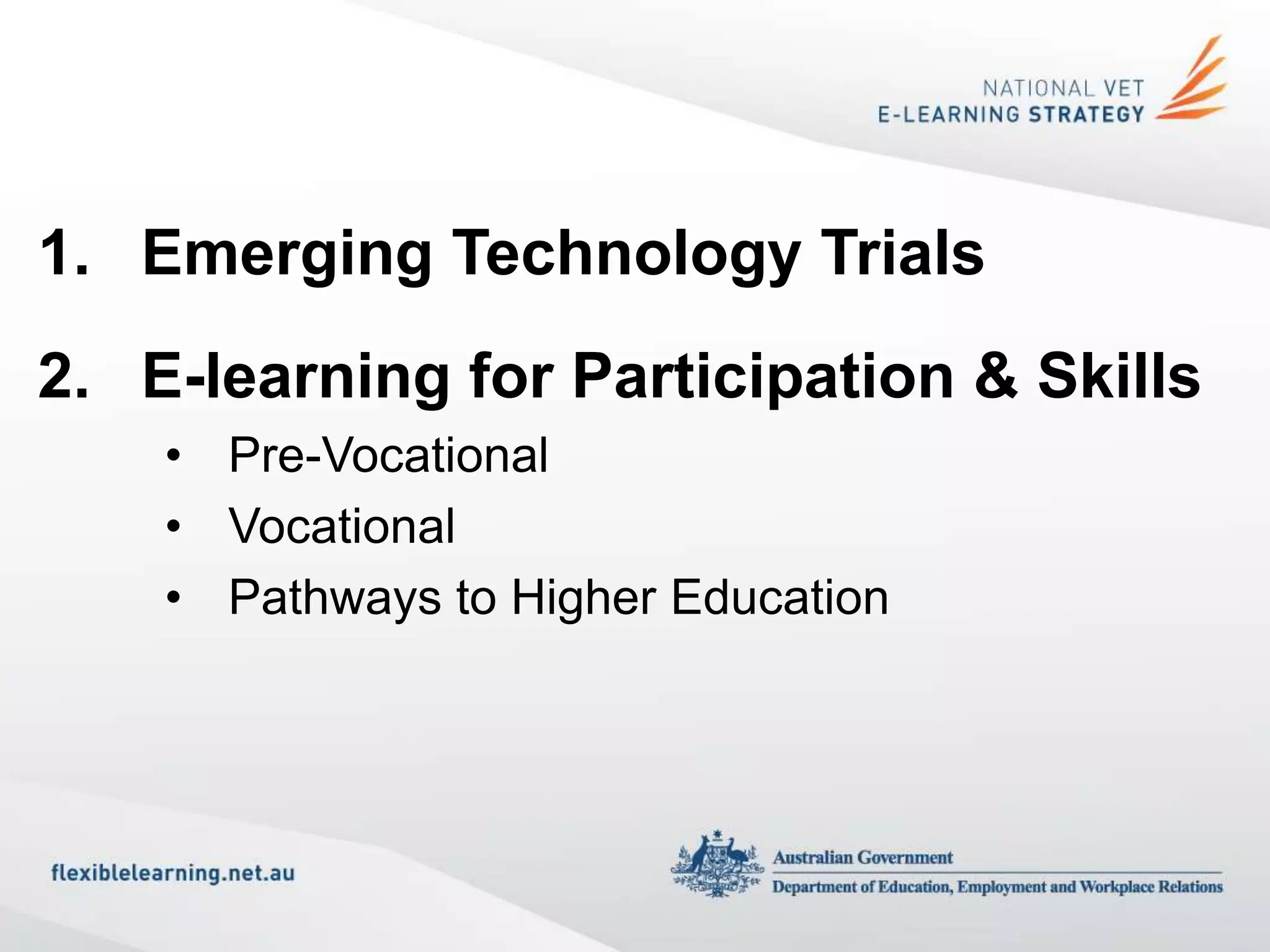 NATIONAL VET
E-LEARNING STRATEGY

1. Emerging Technology Trials

2. E-learning for Participation & Skills

• Pre-Vocational
• Vocational
• Pathways to Higher Education

flexiblelearning.net.au

Australian Government
Department of Education, Employment and Workplace Relations